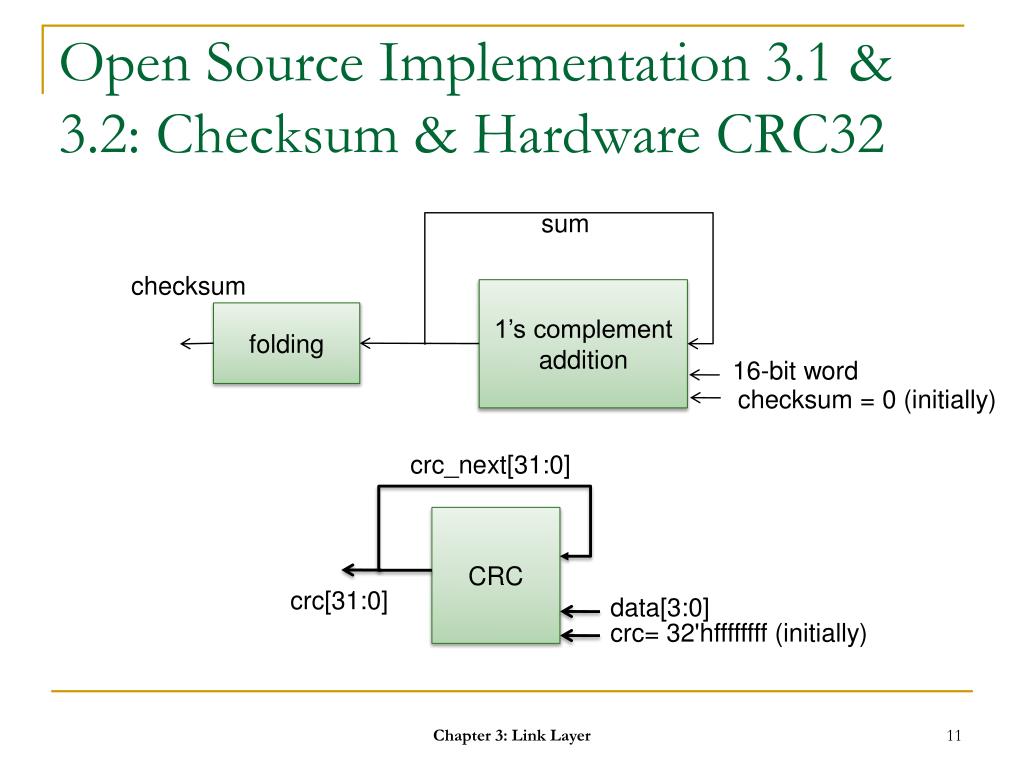 Open Source Implementation 3.1 & 3.2: Checksum & Hardware CRC32

sum

checksum

folding

1’s complement addition

16-bit word
checksum = 0 (initially)

crc_next[31:0]

CRC

crc[31:0]

data[3:0]
crc= 32'hffffffff (initially)

Chapter 3: Link Layer

11